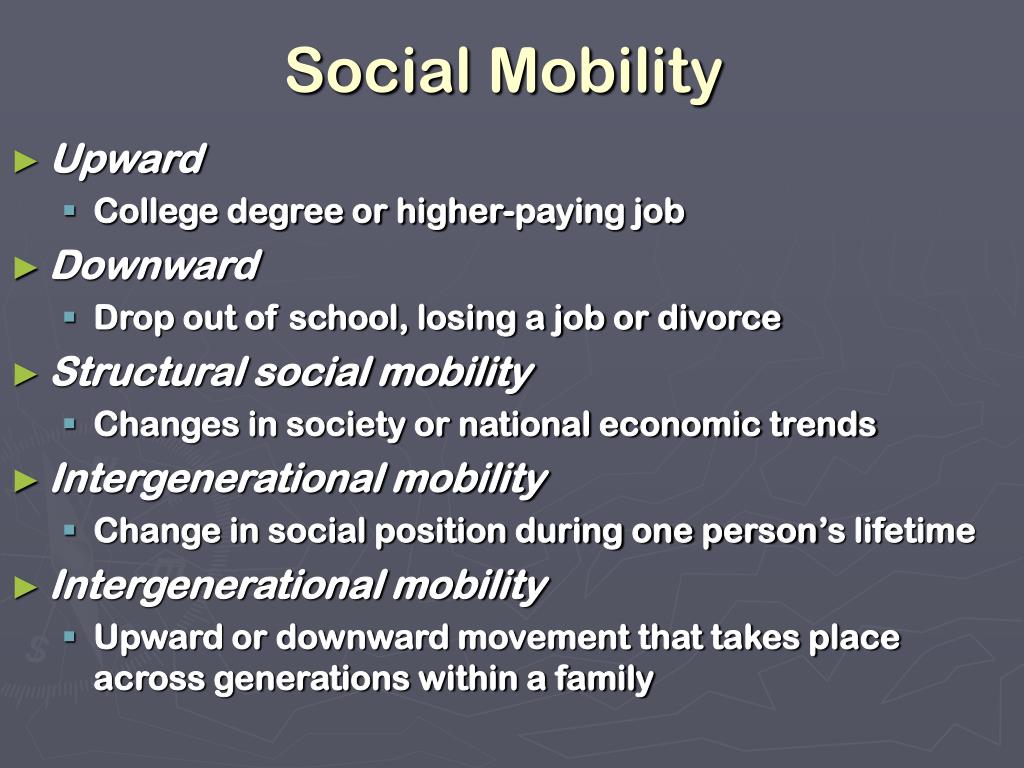 Social Mobility

► Upward
  ▪ College degree or higher-paying job
► Downward
  ▪ Drop out of school, losing a job or divorce
► Structural social mobility
  ▪ Changes in society or national economic trends
► Intergenerational mobility
  ▪ Change in social position during one person's lifetime
► Intergenerational mobility
  ▪ Upward or downward movement that takes place across generations within a family